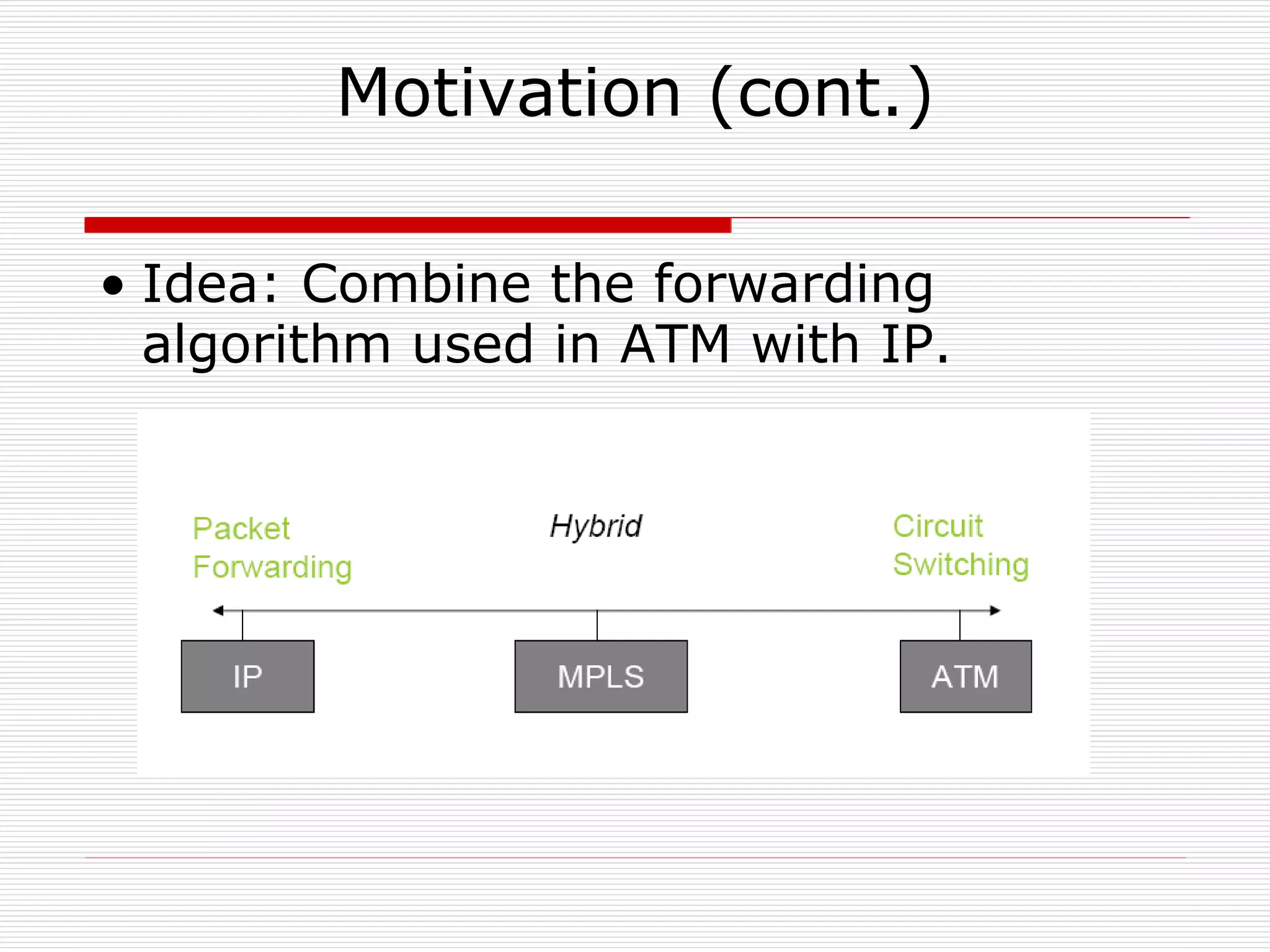 Motivation (cont.)

• Idea: Combine the forwarding algorithm used in ATM with IP.

Packet Forwarding

Hybrid

Circuit Switching

IP

MPLS

ATM